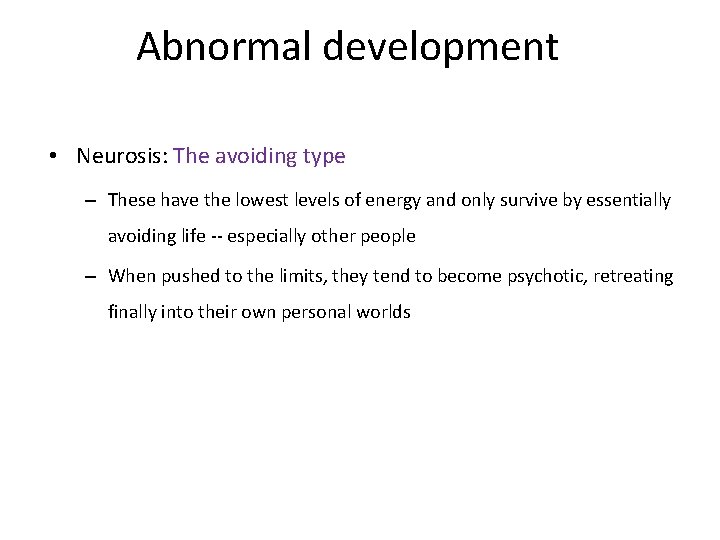 Abnormal development

• Neurosis: The avoiding type

– These have the lowest levels of energy and only survive by essentially avoiding life -- especially other people

– When pushed to the limits, they tend to become psychotic, retreating finally into their own personal worlds